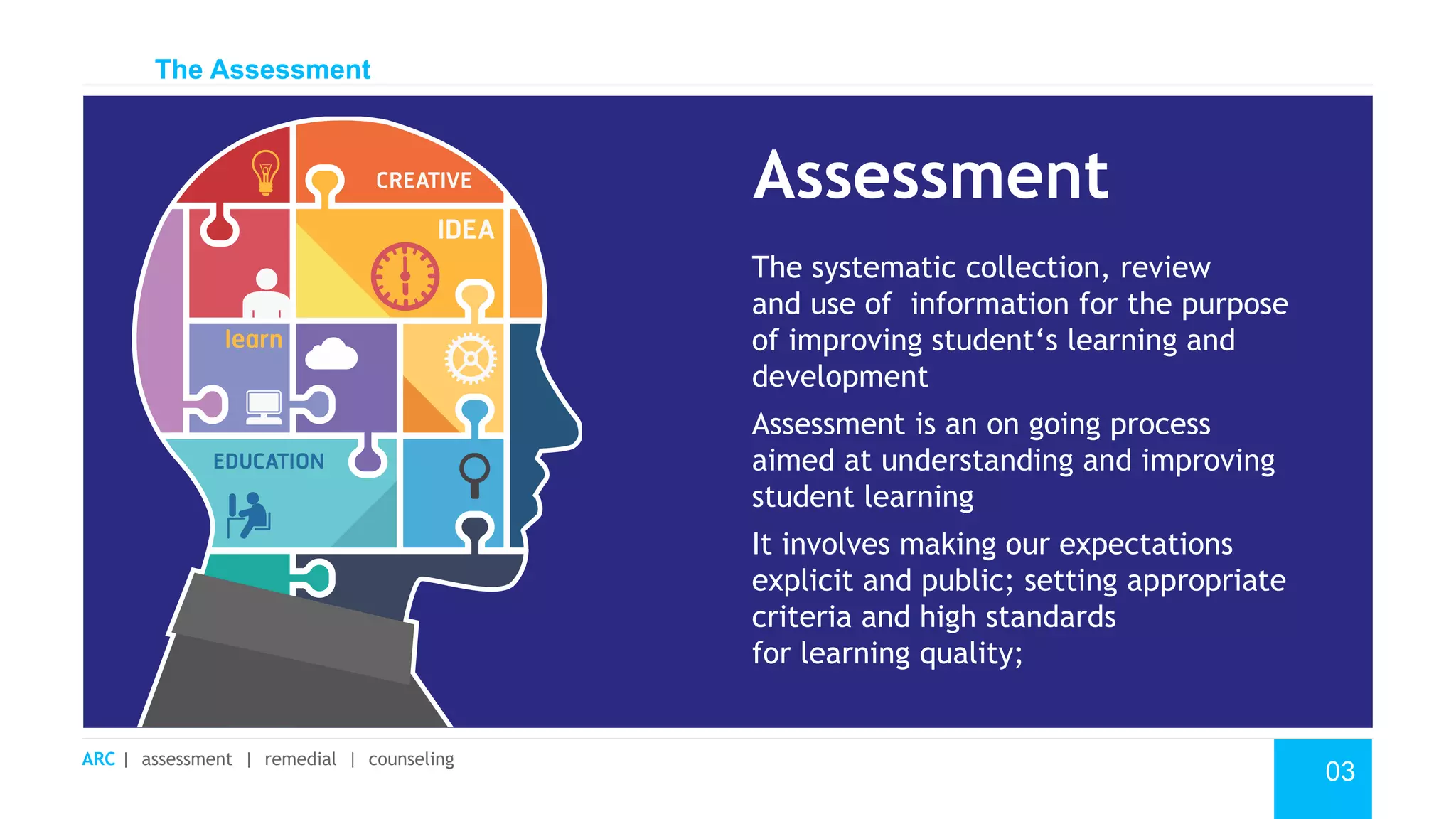 The Assessment

CREATIVE

IDEA

learn

EDUCATION

Assessment

The systematic collection, review and use of information for the purpose of improving student‘s learning and development

Assessment is an on going process aimed at understanding and improving student learning

It involves making our expectations explicit and public; setting appropriate criteria and high standards for learning quality;

ARC | assessment | remedial | counseling

03